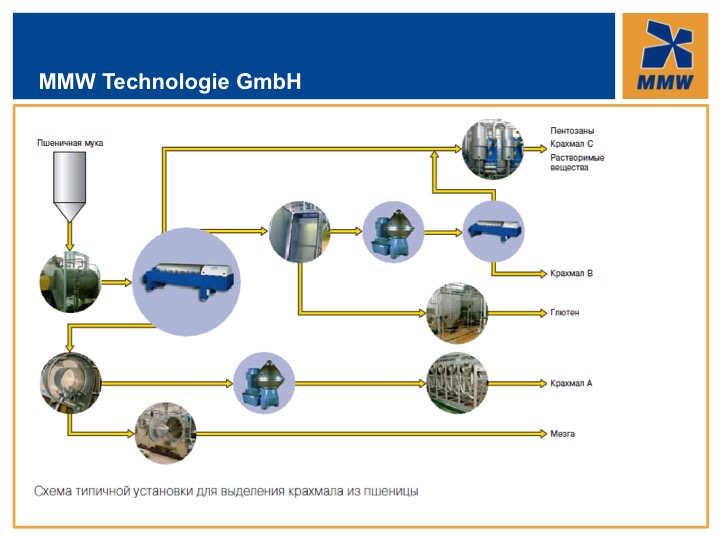 MMW Technologie GmbH

MMW

Пшеничная мука

Пентозаны
Крахмал С
Растворимые вещества

Крахмал В

Глютен

Крахмал А

Мезга

Схема типичной установки для выделения крахмала из пшеницы